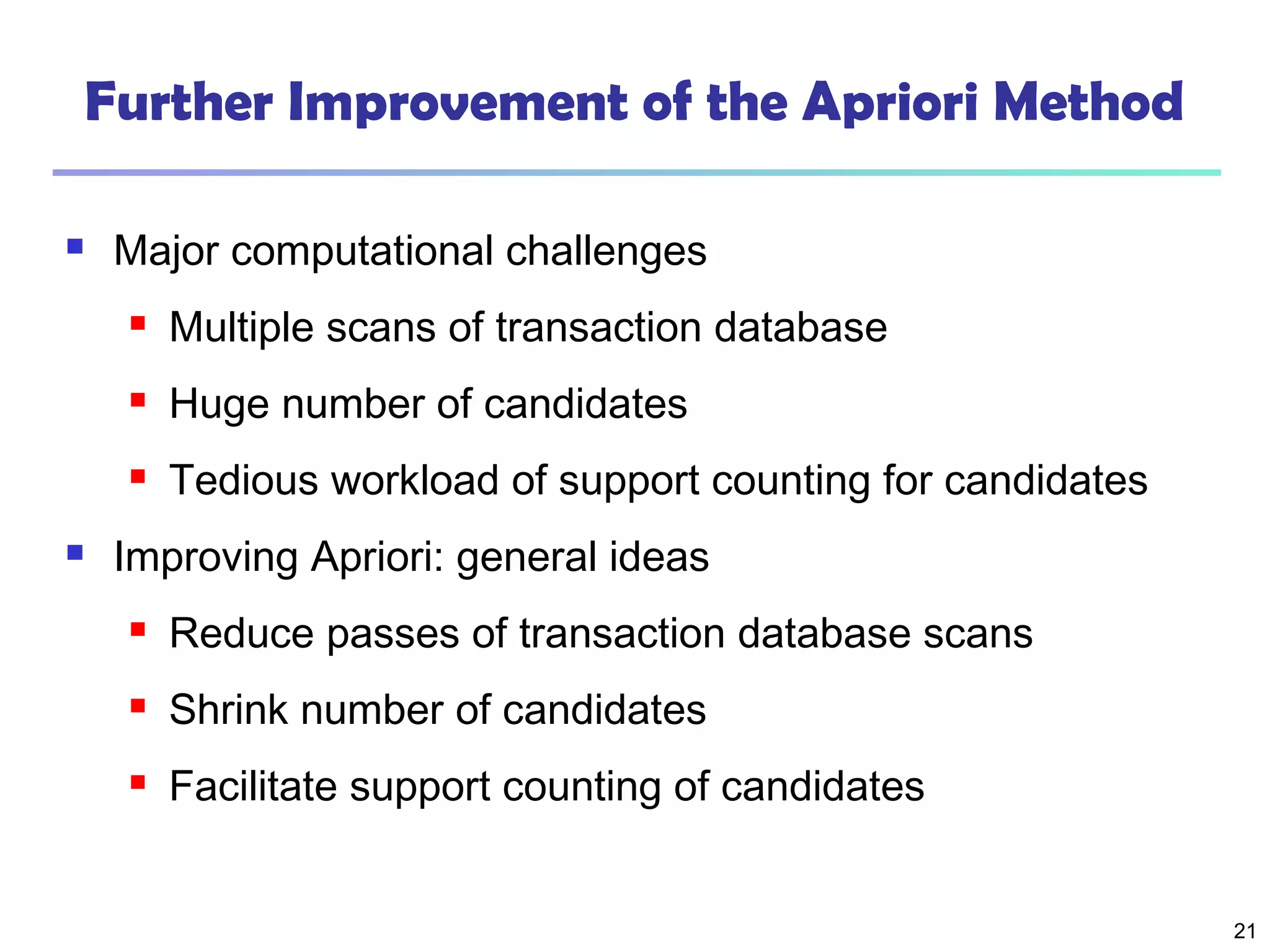 Further Improvement of the Apriori Method

- Major computational challenges
  - Multiple scans of transaction database
  - Huge number of candidates
  - Tedious workload of support counting for candidates
- Improving Apriori: general ideas
  - Reduce passes of transaction database scans
  - Shrink number of candidates
  - Facilitate support counting of candidates

21